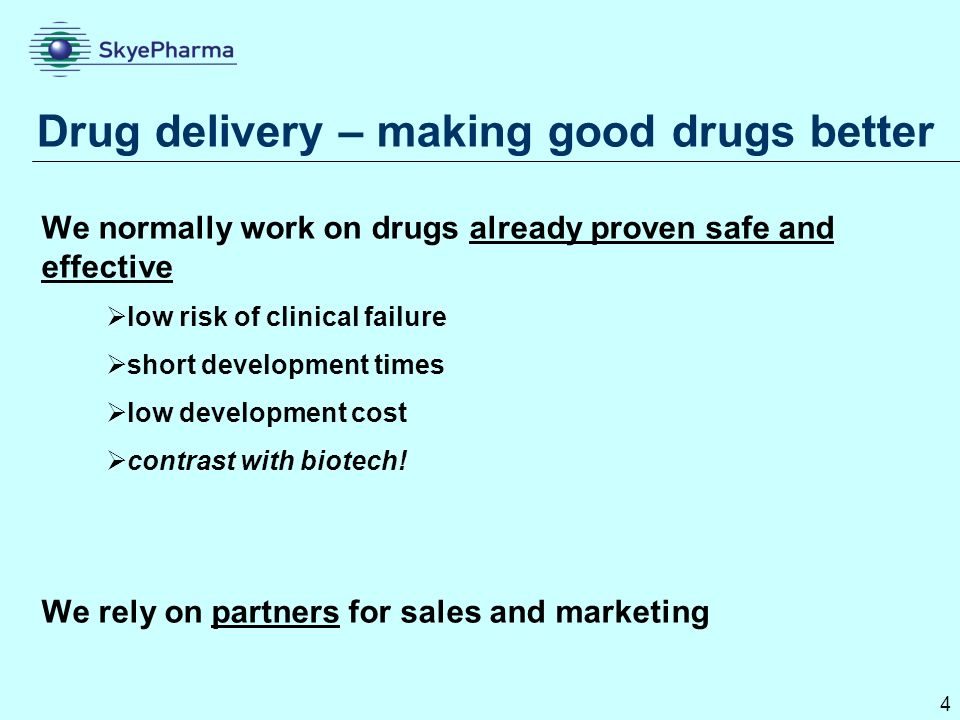 SkyePharma

Drug delivery – making good drugs better

We normally work on drugs already proven safe and effective

➢low risk of clinical failure

➢short development times

➢low development cost

➢contrast with biotech!

We rely on partners for sales and marketing

4